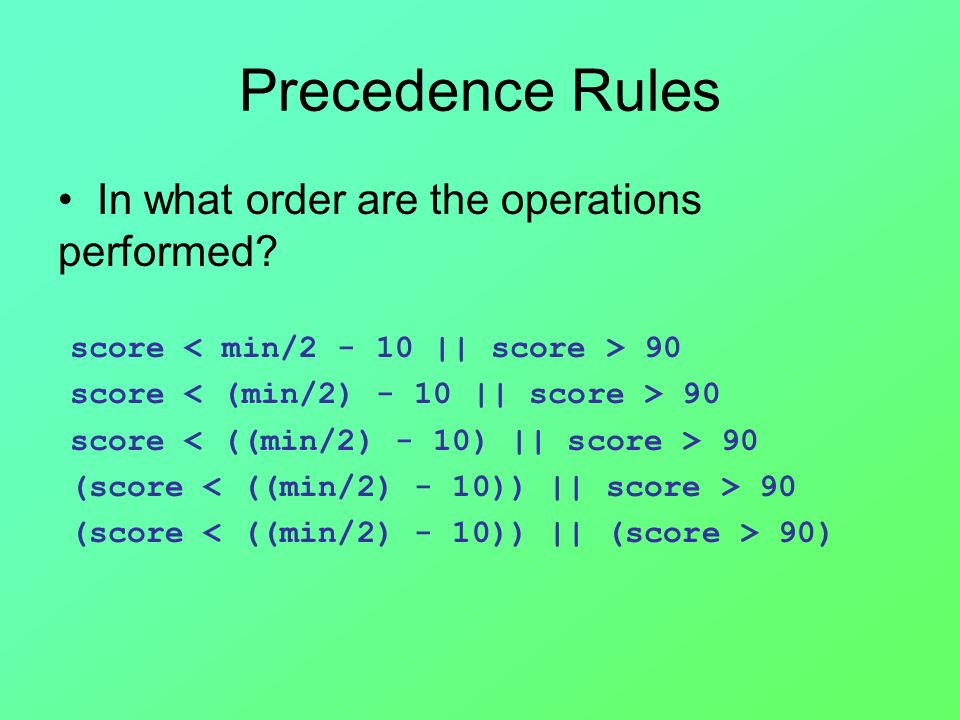 Precedence Rules

• In what order are the operations performed?

score < min/2 - 10 || score > 90
score < (min/2) - 10 || score > 90
score < ((min/2) - 10) || score > 90
(score < ((min/2) - 10)) || score > 90
(score < ((min/2) - 10)) || (score > 90)